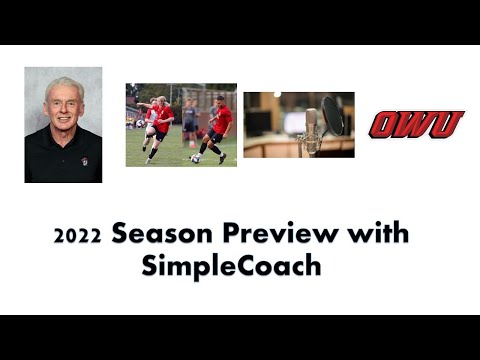 OWU

2022 Season Preview with SimpleCoach